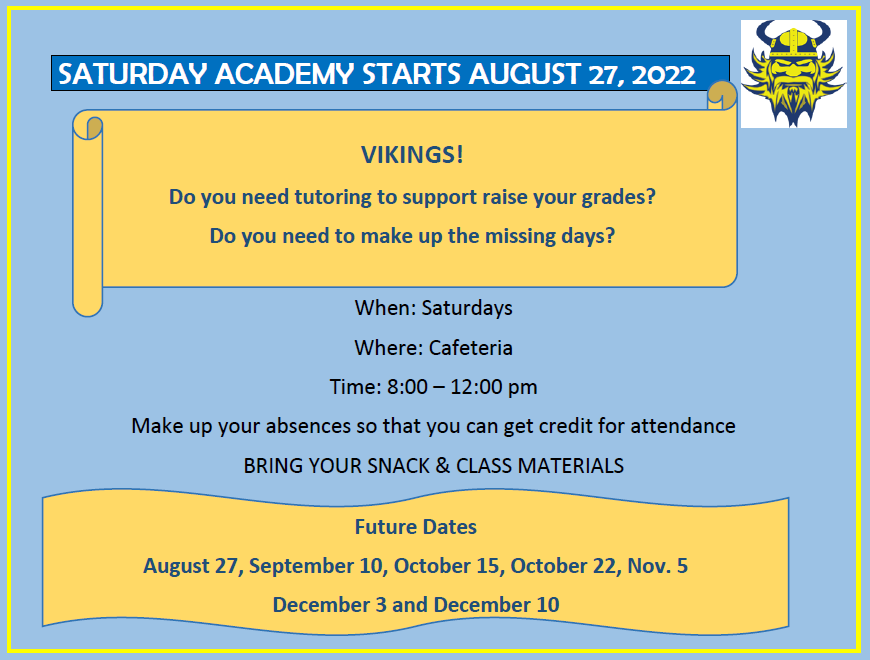 SATURDAY ACADEMY STARTS AUGUST 27, 2022

VIKINGS!

Do you need tutoring to support raise your grades?

Do you need to make up the missing days?

When: Saturdays

Where: Cafeteria

Time: 8:00 – 12:00 pm

Make up your absences so that you can get credit for attendance

BRING YOUR SNACK & CLASS MATERIALS

Future Dates

August 27, September 10, October 15, October 22, Nov. 5

December 3 and December 10